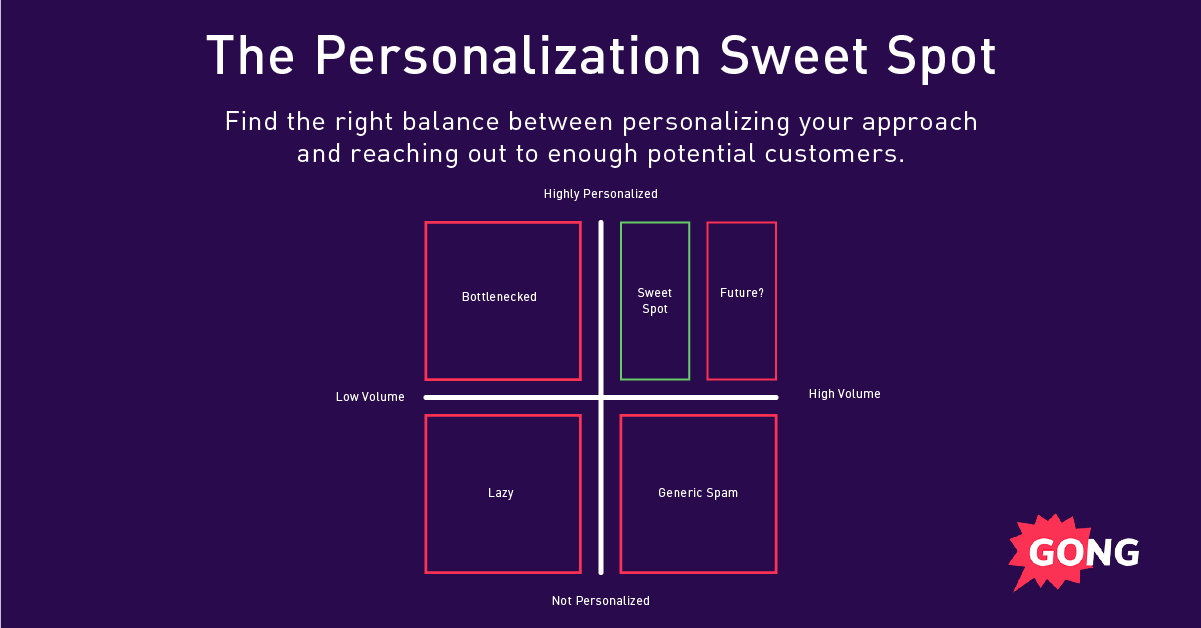 The Personalization Sweet Spot

Find the right balance between personalizing your approach and reaching out to enough potential customers.

Highly Personalized

Bottlenecked

Sweet Spot

Future?

Low Volume

High Volume

Lazy

Generic Spam

Not Personalized

GONG